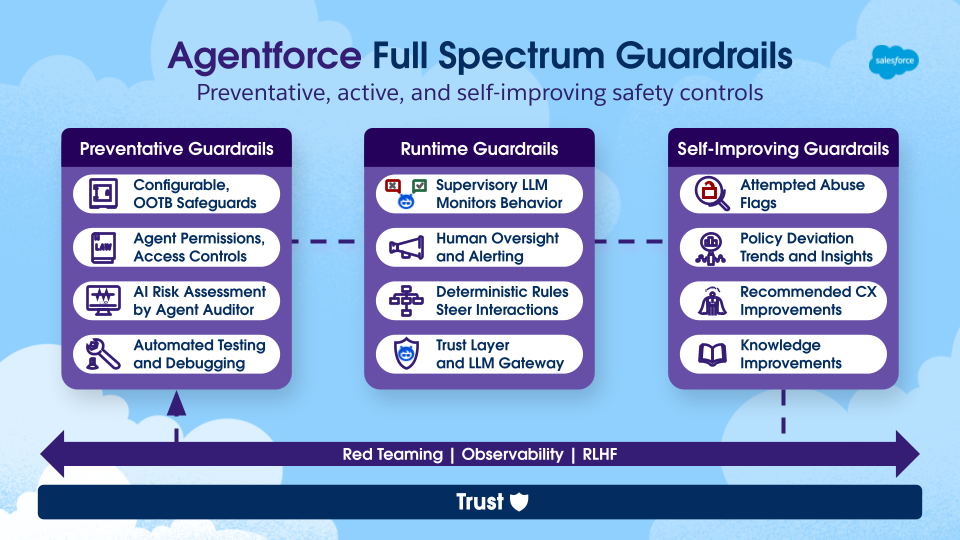 Agentforce Full Spectrum Guardrails

salesforce

Preventative, active, and self-improving safety controls

Preventative Guardrails

Configurable, OOTB Safeguards

LAW

Agent Permissions, Access Controls

AI Risk Assessment by Agent Auditor

Automated Testing and Debugging

Runtime Guardrails

Supervisory LLM Monitors Behavior

Human Oversight and Alerting

Deterministic Rules Steer Interactions

Trust Layer and LLM Gateway

Self-Improving Guardrails

Attempted Abuse Flags

Policy Deviation Trends and Insights

Recommended CX Improvements

Knowledge Improvements

Red Teaming | Observability | RLHF

Trust